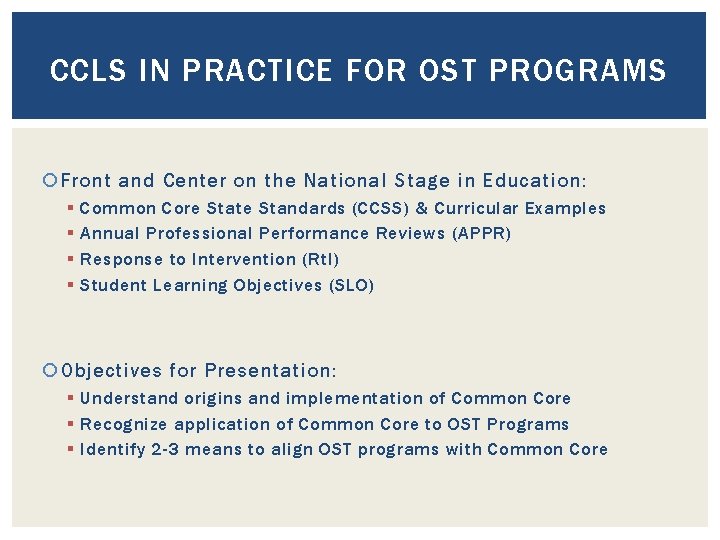 CCLS IN PRACTICE FOR OST PROGRAMS

Front and Center on the National Stage in Education:
- Common Core State Standards (CCSS) & Curricular Examples
- Annual Professional Performance Reviews (APPR)
- Response to Intervention (RtI)
- Student Learning Objectives (SLO)

Objectives for Presentation:
- Understand origins and implementation of Common Core
- Recognize application of Common Core to OST Programs
- Identify 2-3 means to align OST programs with Common Core